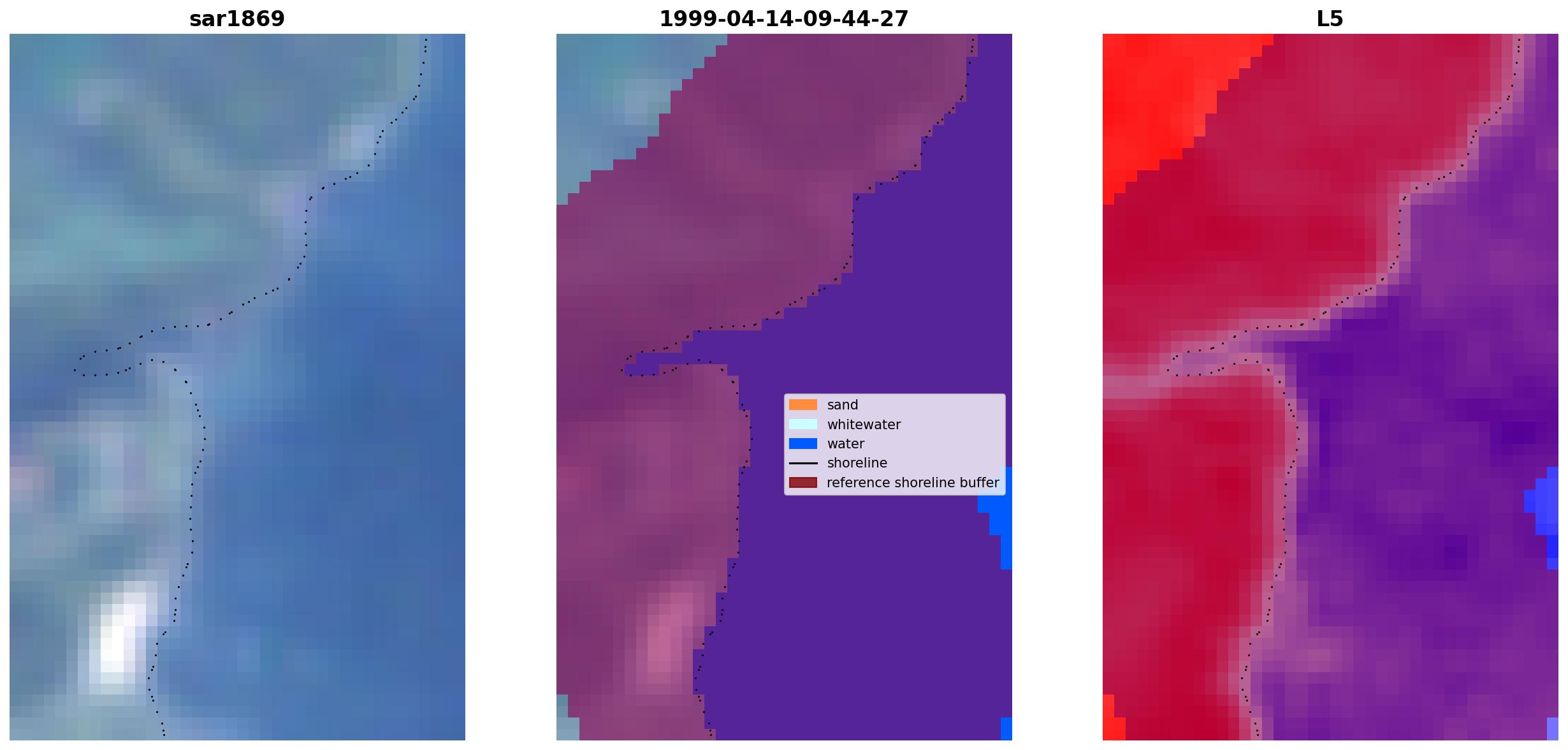 sar1869

1999-04-14-09-44-27

sand
whitewater
water
shoreline
reference shoreline buffer

L5